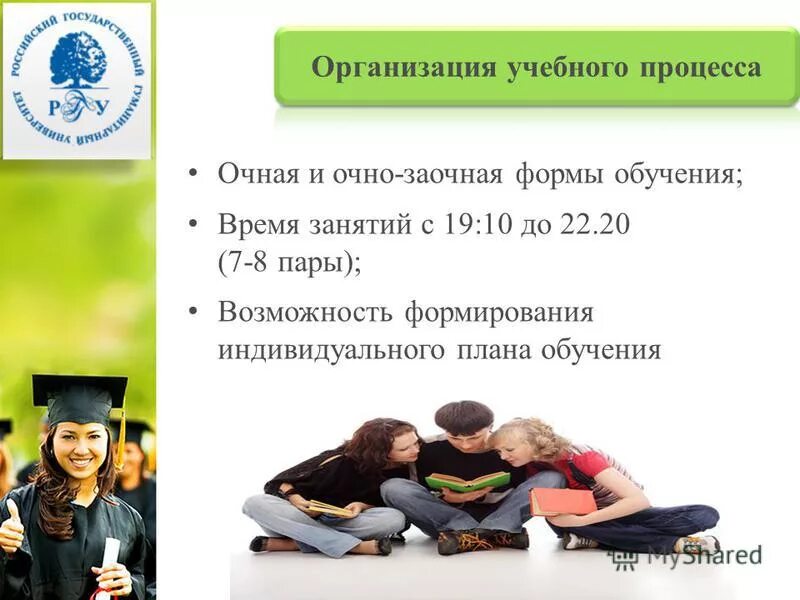 РОССИЙСКИЙ ГОСУДАРСТВЕННЫЙ ГУМАНИТАРНЫЙ УНИВЕРСИТЕТ
РГГУ

Организация учебного процесса

• Очная и очно-заочная формы обучения;

• Время занятий с 19:10 до 22.20 (7-8 пары);

• Возможность формирования индивидуального плана обучения

MyShared